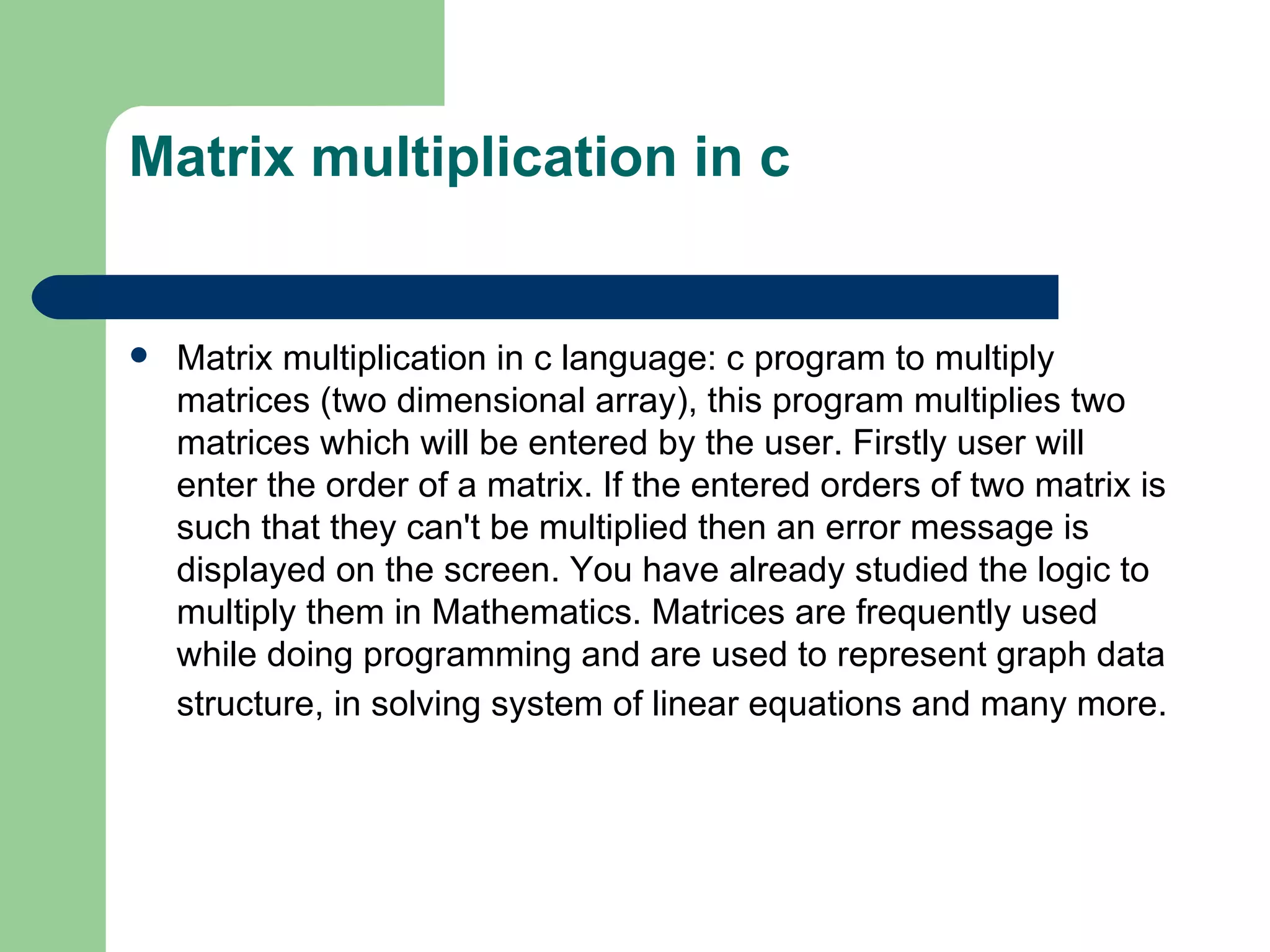 Matrix multiplication in c

• Matrix multiplication in c language: c program to multiply matrices (two dimensional array), this program multiplies two matrices which will be entered by the user. Firstly user will enter the order of a matrix. If the entered orders of two matrix is such that they can't be multiplied then an error message is displayed on the screen. You have already studied the logic to multiply them in Mathematics. Matrices are frequently used while doing programming and are used to represent graph data structure, in solving system of linear equations and many more.